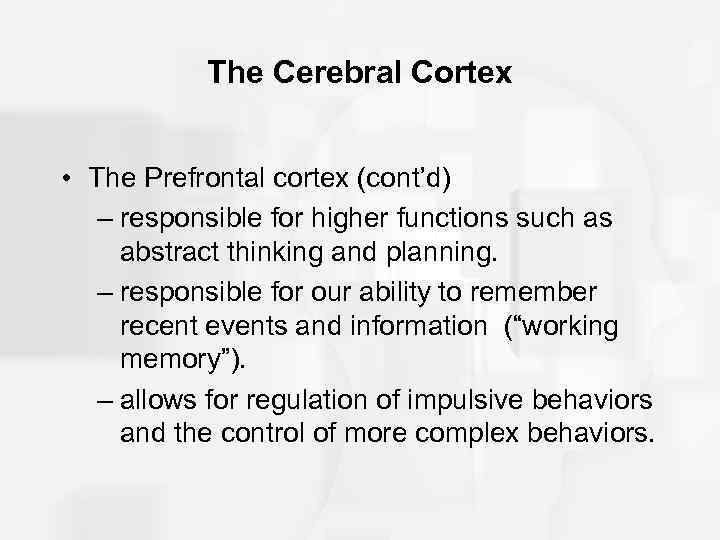 The Cerebral Cortex

• The Prefrontal cortex (cont’d)
– responsible for higher functions such as abstract thinking and planning.
– responsible for our ability to remember recent events and information (“working memory”).
– allows for regulation of impulsive behaviors and the control of more complex behaviors.